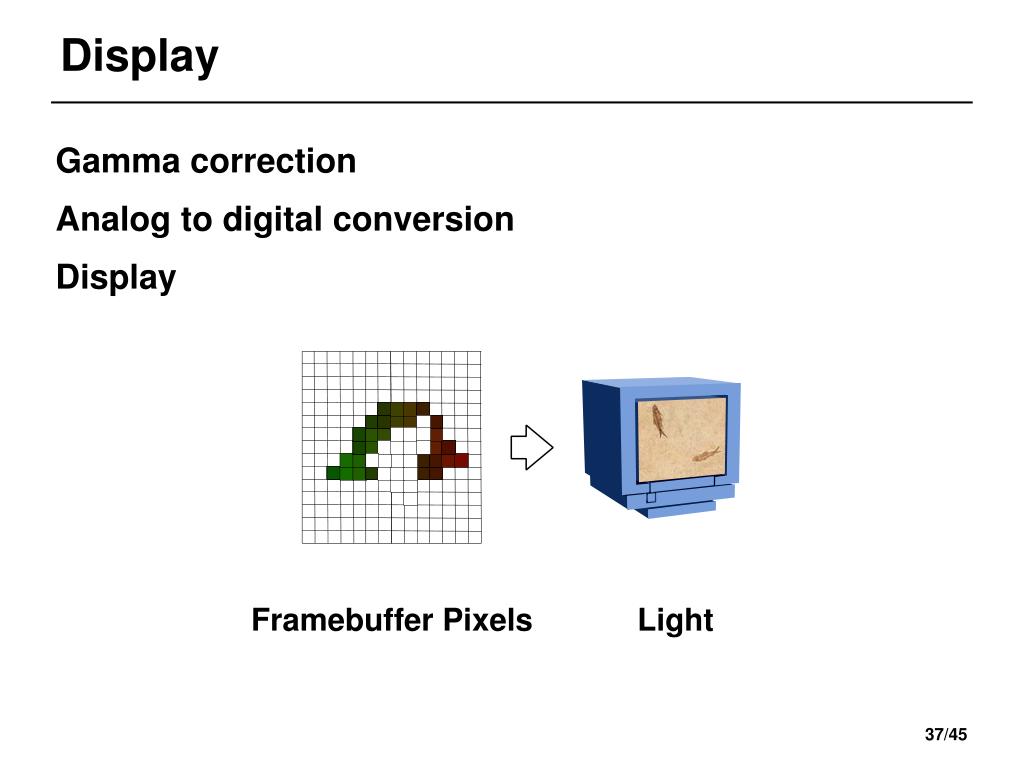 Display

Gamma correction

Analog to digital conversion

Display

Framebuffer Pixels

Light

37/45